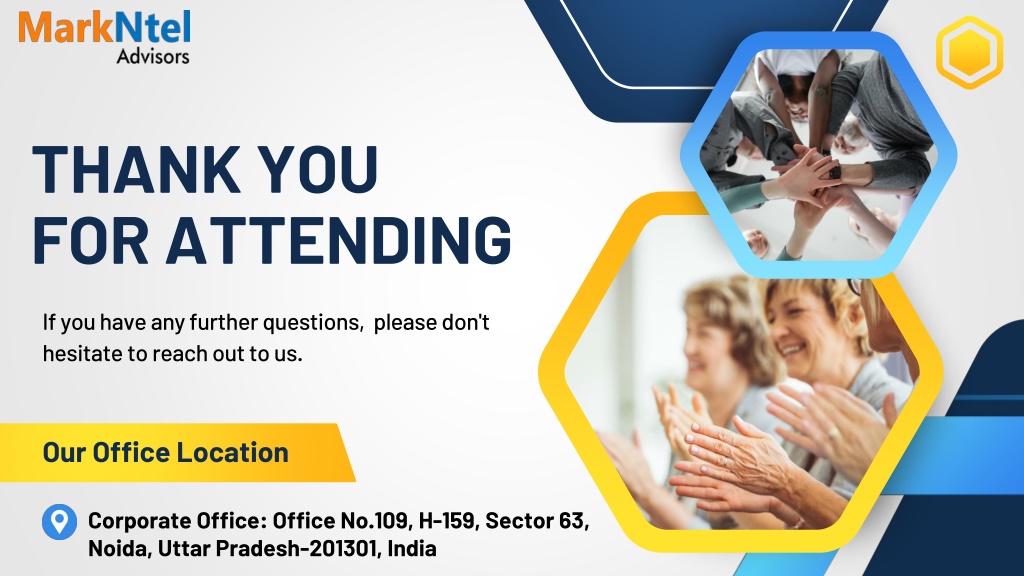 MarkNtel
Advisors

THANK YOU
FOR ATTENDING

If you have any further questions, please don't hesitate to reach out to us.

Our Office Location

Corporate Office: Office No.109, H-159, Sector 63, Noida, Uttar Pradesh-201301, India